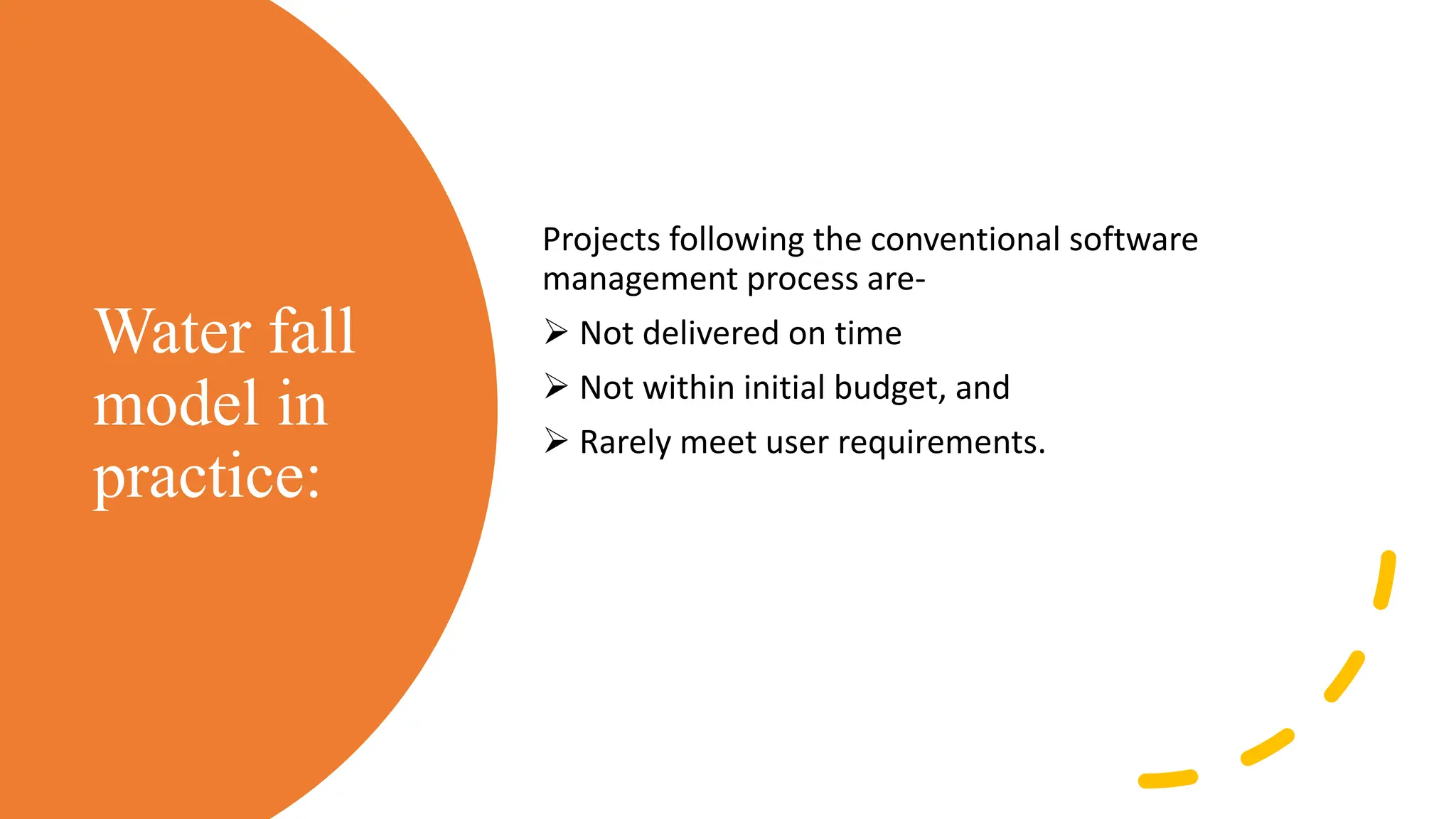 Water fall model in practice:

Projects following the conventional software management process are-

➢ Not delivered on time

➢ Not within initial budget, and

➢ Rarely meet user requirements.